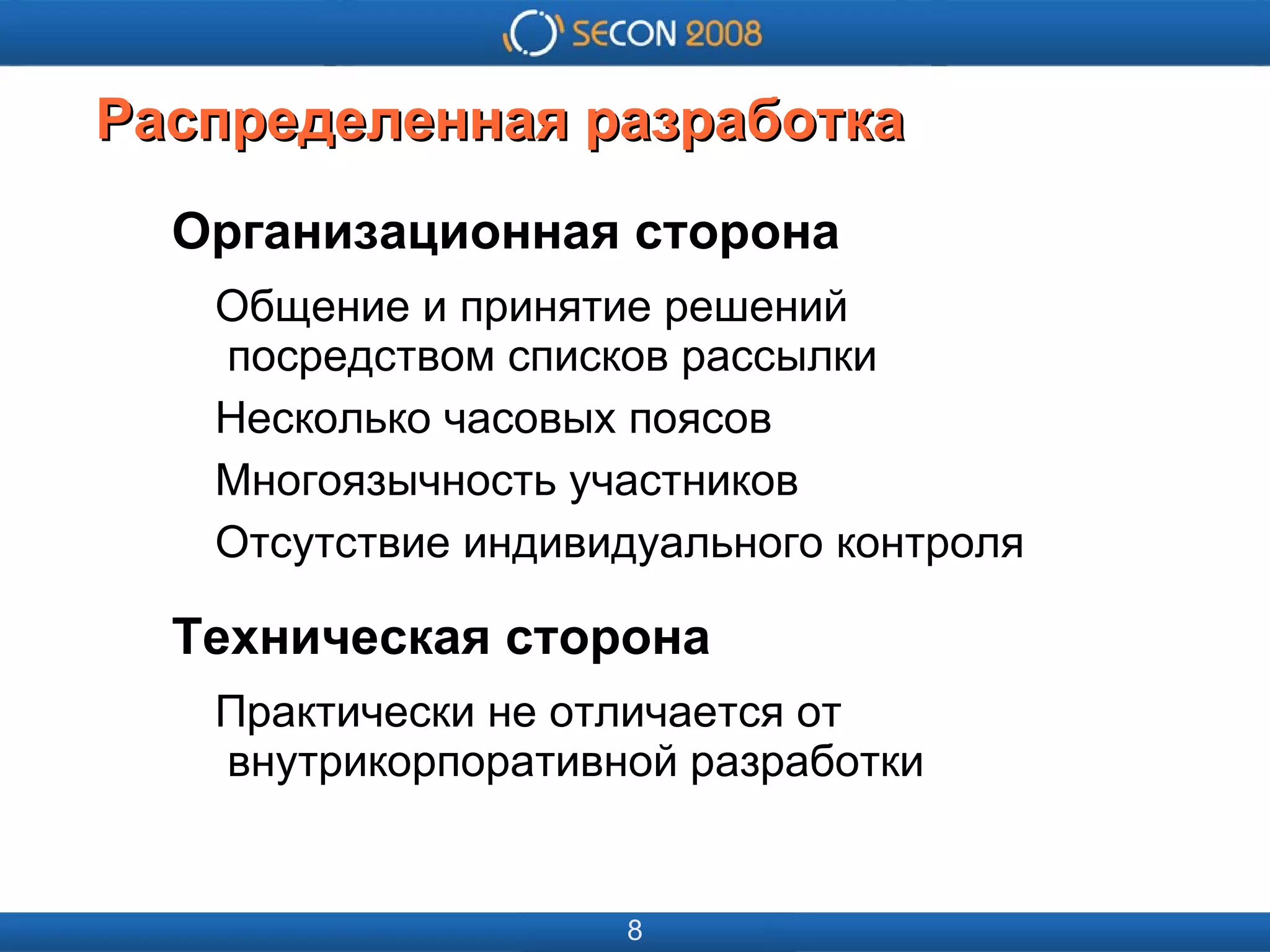 SECON 2008

Распределенная разработка

Организационная сторона

Общение и принятие решений посредством списков рассылки

Несколько часовых поясов

Многоязычность участников

Отсутствие индивидуального контроля

Техническая сторона

Практически не отличается от внутрикорпоративной разработки

8